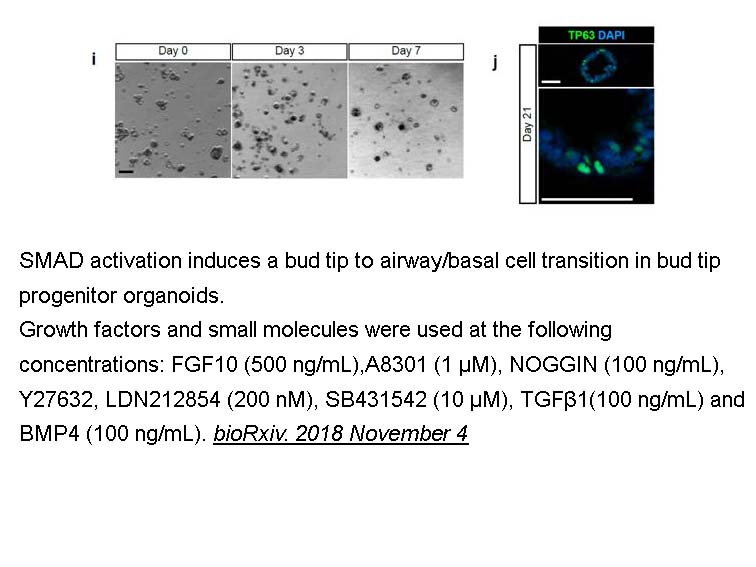 i

Day 0

Day 3

Day 7

j

TP63 DAPI

Day 21

SMAD activation induces a bud tip to airway/basal cell transition in bud tip progenitor organoids.
Growth factors and small molecules were used at the following concentrations: FGF10 (500 ng/mL),A8301 (1 μM), NOGGIN (100 ng/mL), Y27632, LDN212854 (200 nM), SB431542 (10 μM), TGFβ1(100 ng/mL) and BMP4 (100 ng/mL). bioRxiv. 2018 November 4